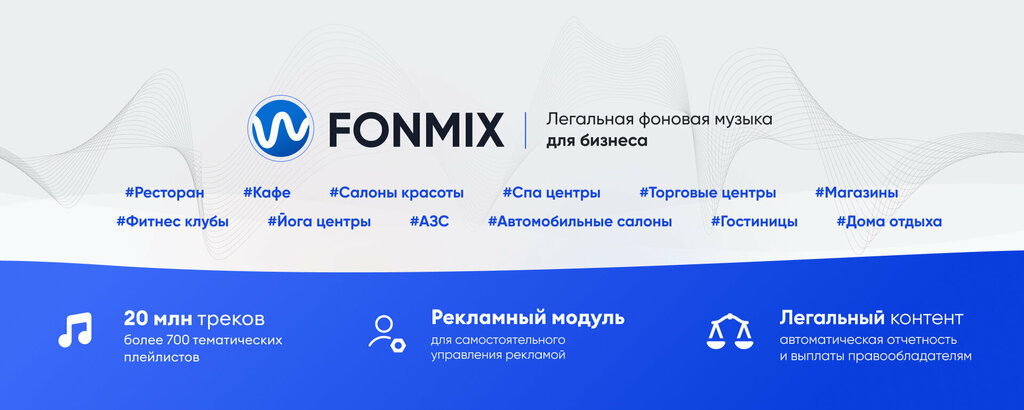 FONMIX

Легальная фоновая музыка для бизнеса

#Ресторан #Кафе #Салоны красоты #Спа центры #Торговые центры #Магазины

#Фитнес клубы #Йога центры #АЗС #Автомобильные салоны #Гостиницы #Дома отдыха

20 млн треков
более 700 тематических плейлистов

Рекламный модуль
для самостоятельного управления рекламой

Легальный контент
автоматическая отчетность и выплаты правообладателям